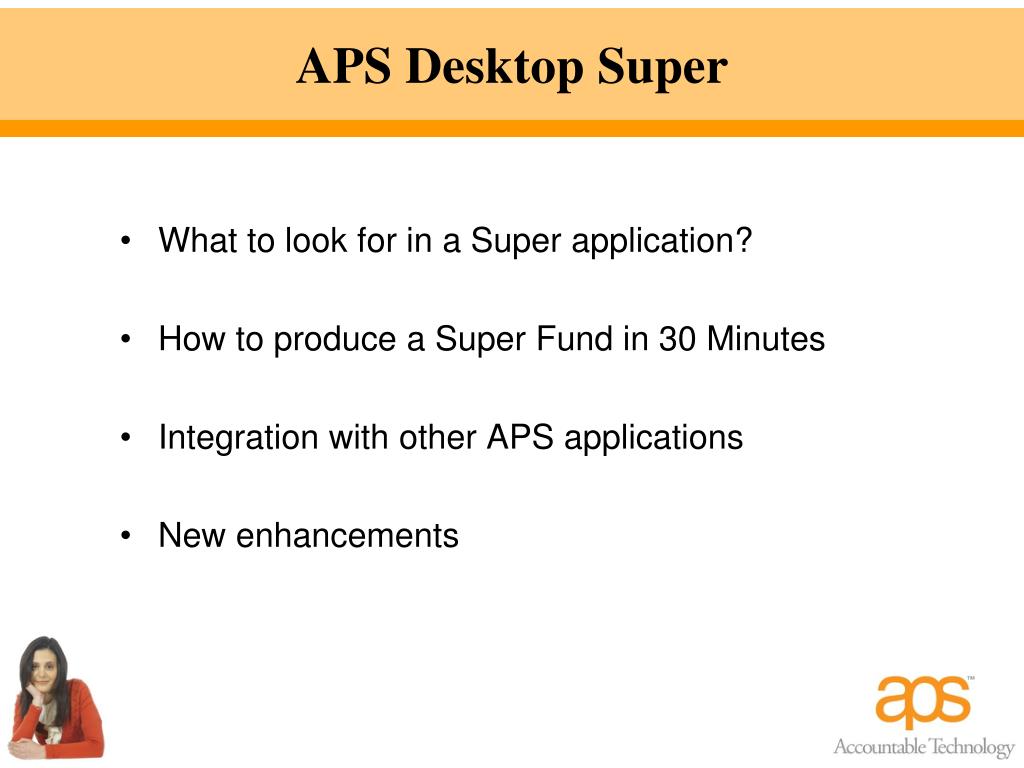 APS Desktop Super

• What to look for in a Super application?

• How to produce a Super Fund in 30 Minutes

• Integration with other APS applications

• New enhancements

aps™
Accountable Technology